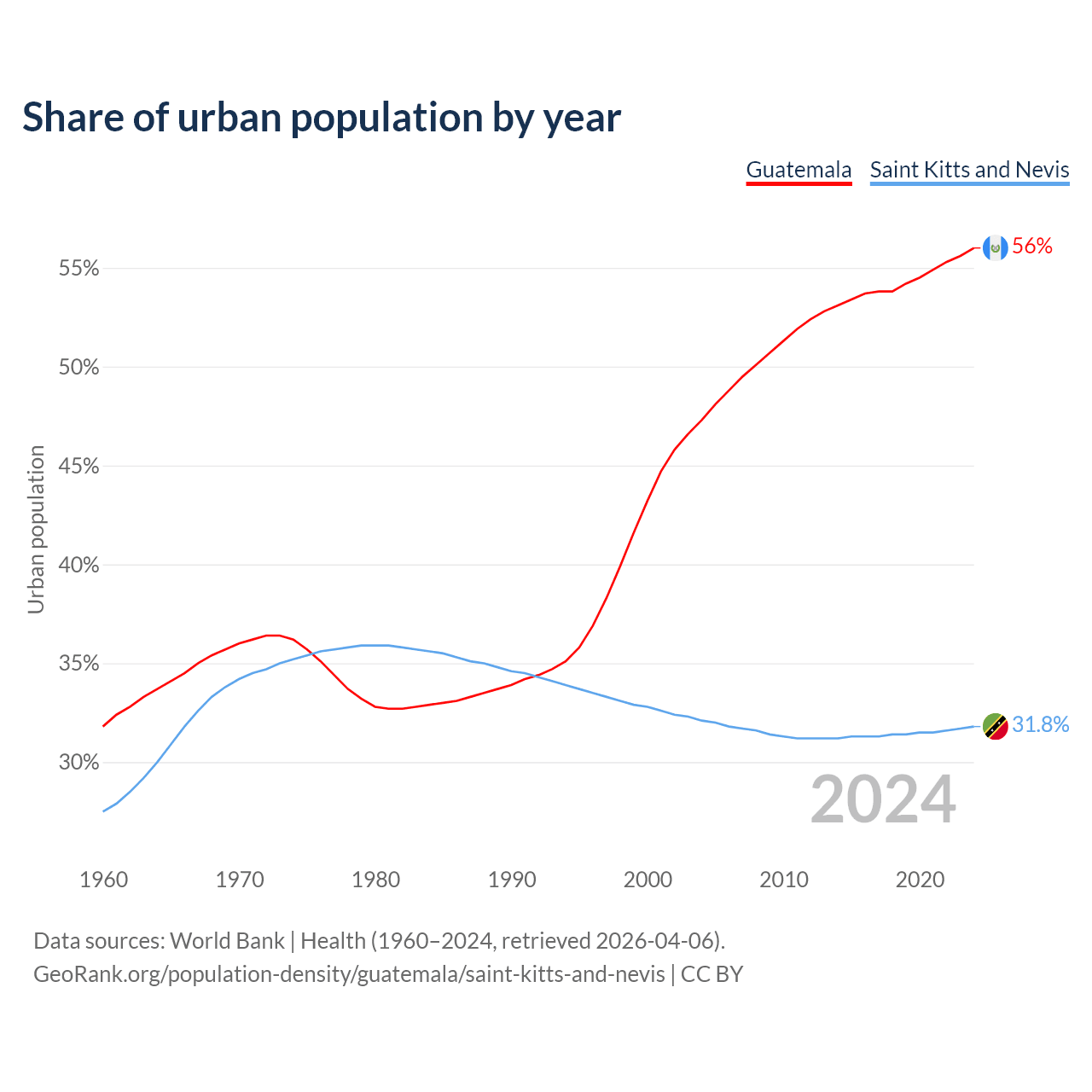 Share of urban population by year

Guatemala Saint Kitts and Nevis

Urban population

55%
50%
45%
40%
35%
30%

56%
31.8%

2024

1960 1970 1980 1990 2000 2010 2020

Data sources: World Bank | Health (1960–2024, retrieved 2026-04-06).
GeoRank.org/population-density/guatemala/saint-kitts-and-nevis | CC BY